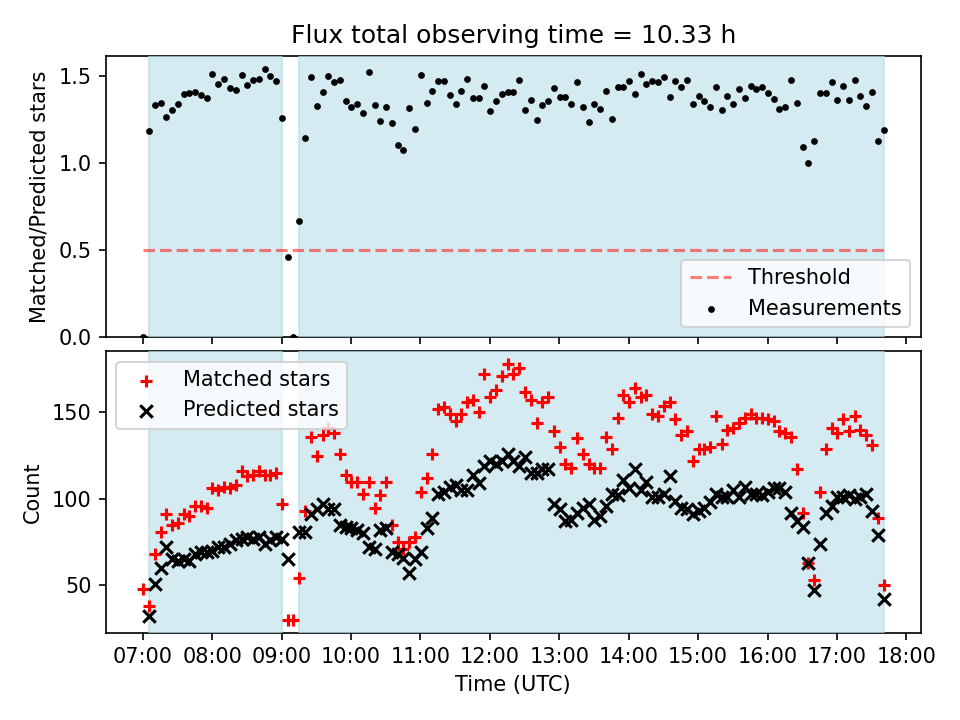 Flux total observing time = 10.33 h

Matched/Predicted stars

1.5
1.0
0.5
0.0

Threshold
Measurements

Matched stars
Predicted stars

Count

150
100
50

07:00 08:00 09:00 10:00 11:00 12:00 13:00 14:00 15:00 16:00 17:00 18:00

Time (UTC)